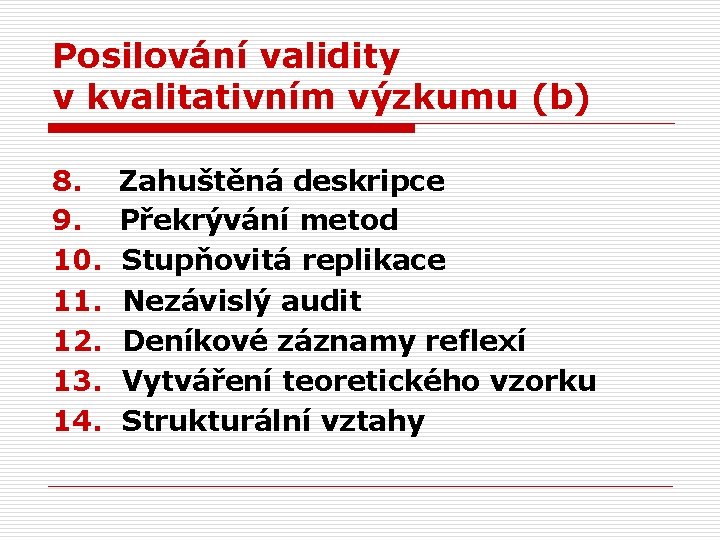 Posilování validity
v kvalitativním výzkumu (b)

8. Zahuštěná deskripce
9. Překrývání metod
10. Stupňovitá replikace
11. Nezávislý audit
12. Deníkové záznamy reflexí
13. Vytváření teoretického vzorku
14. Strukturální vztahy